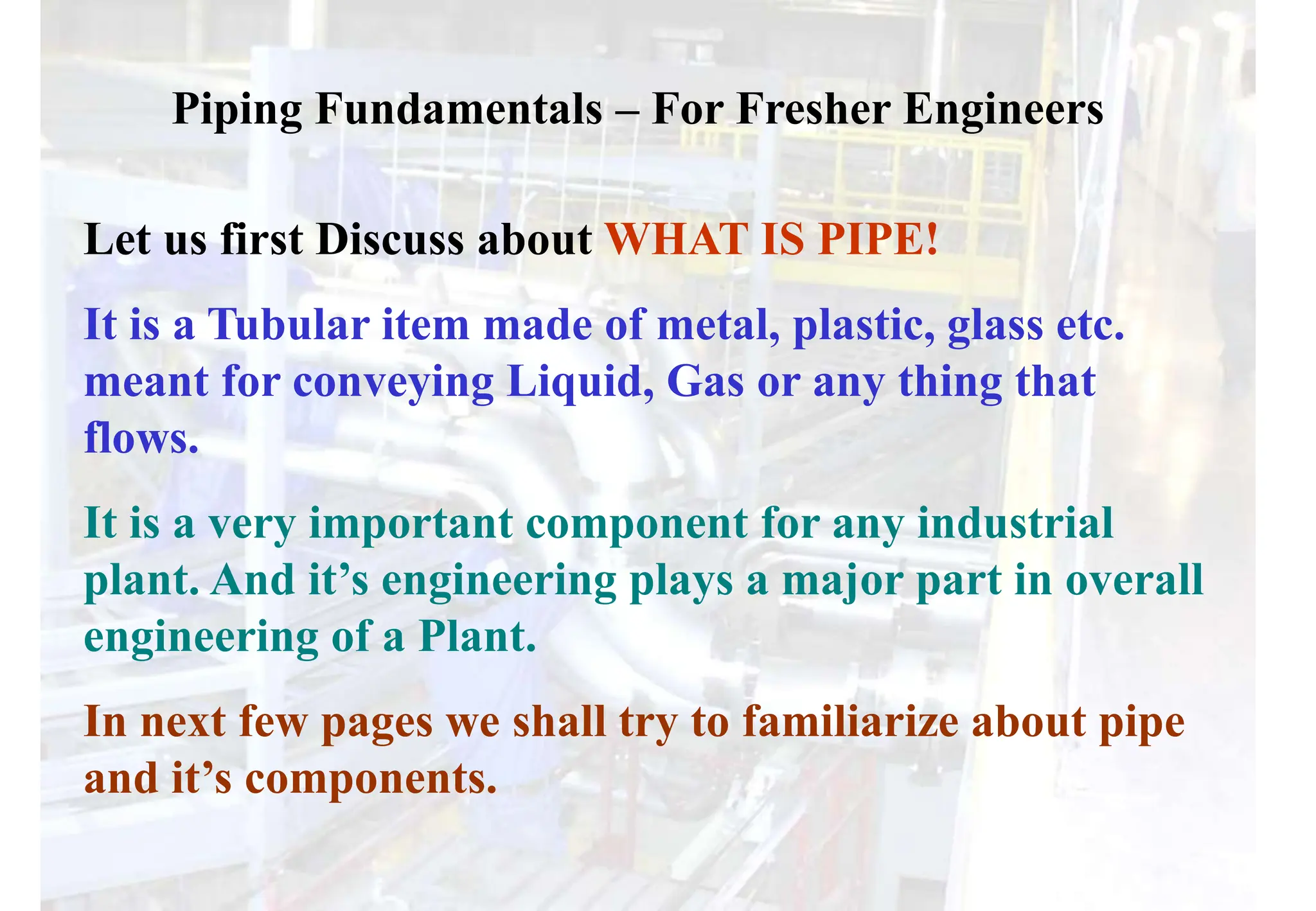 Piping Fundamentals – For Fresher Engineers

Let us first Discuss about WHAT IS PIPE!

It is a Tubular item made of metal, plastic, glass etc. meant for conveying Liquid, Gas or any thing that flows.

It is a very important component for any industrial plant. And it’s engineering plays a major part in overall engineering of a Plant.

In next few pages we shall try to familiarize about pipe and it’s components.